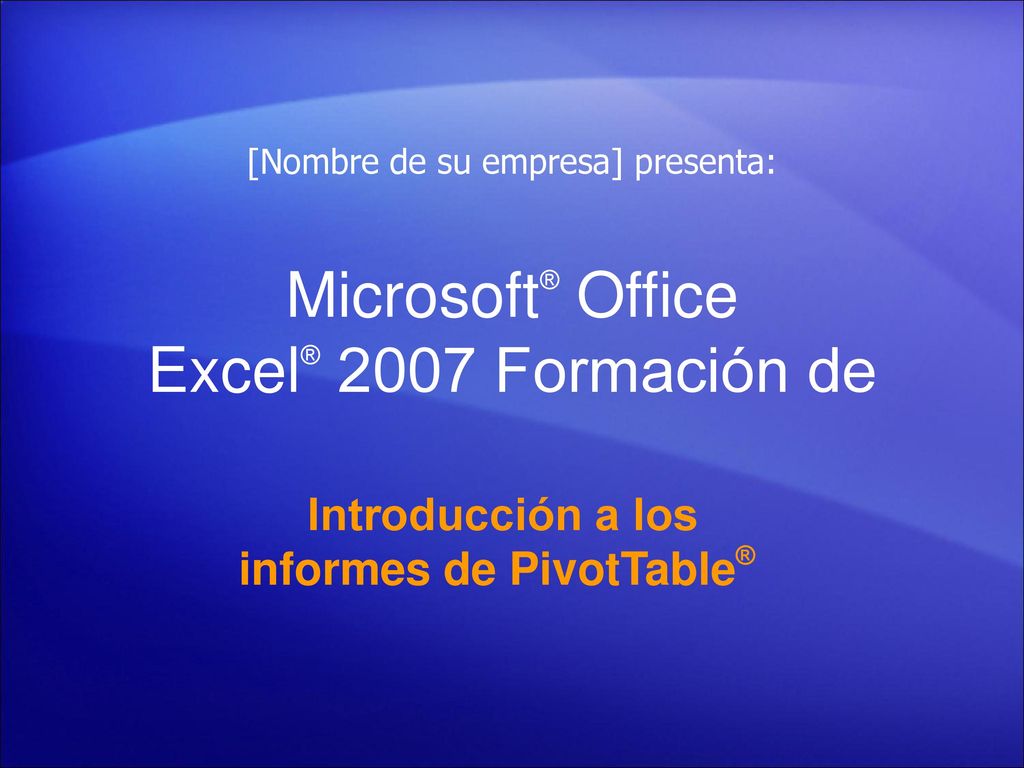 [Nombre de su empresa] presenta:

Microsoft® Office Excel® 2007 Formación de

Introducción a los informes de PivotTable®